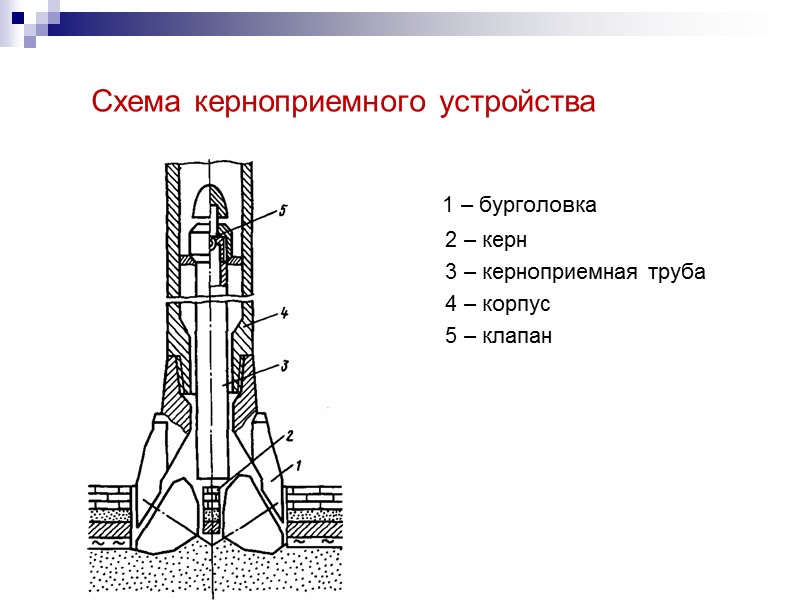 Схема керноприемного устройства

5
4
3
2
1

1 – бурголовка
2 – керн
3 – керноприемная труба
4 – корпус
5 – клапан